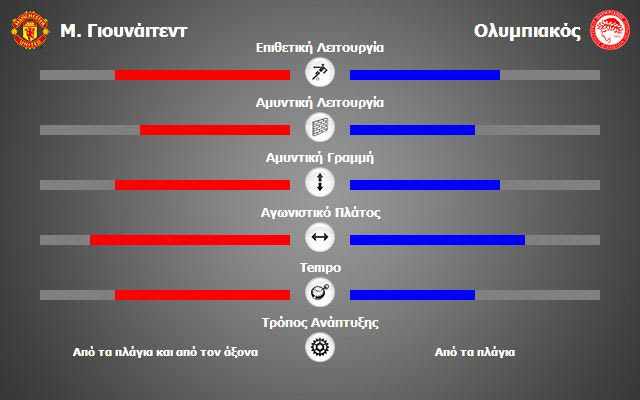 Μ. Γιουνάιτεντ

Ολυμπιακός

Επιθετική Λειτουργία

Αμυντική Λειτουργία

Αμυντική Γραμμή

Αγωνιστικό Πλάτος

Tempo

Τρόπος Ανάπτυξης

Από τα πλάγια και από τον άξονα

Από τα πλάγια